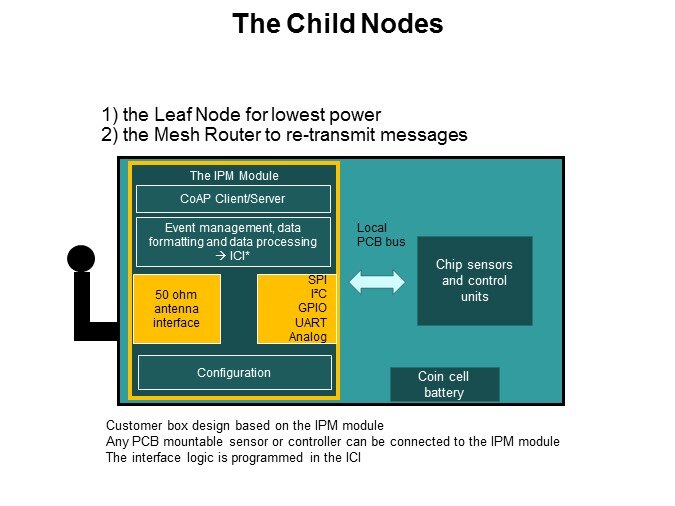 The Child Nodes

1) the Leaf Node for lowest power
2) the Mesh Router to re-transmit messages

The IPM Module

CoAP Client/Server

Event management, data formatting and data processing → ICI*

50 ohm antenna interface

SPI
I²C
GPIO
UART
Analog

Configuration

Local PCB bus

Chip sensors and control units

Coin cell battery

Customer box design based on the IPM module
Any PCB mountable sensor or controller can be connected to the IPM module
The interface logic is programmed in the ICI